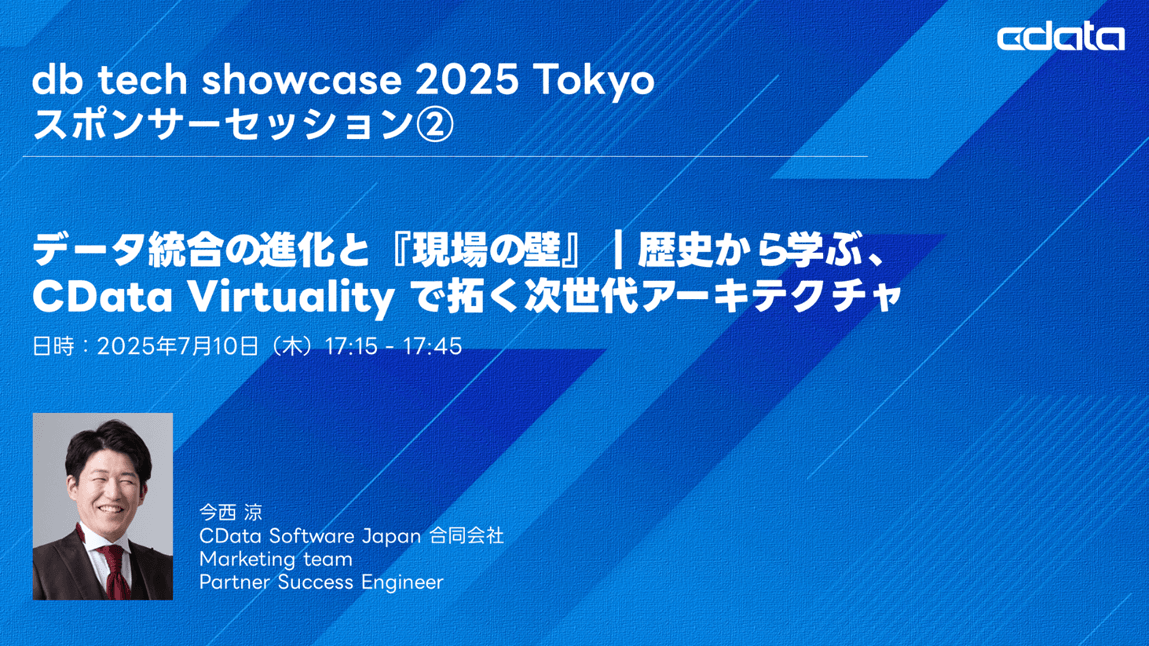 cdata

db tech showcase 2025 Tokyo
スポンサーセッション②

データ統合の進化と『現場の壁』｜歴史から学ぶ、CData Virtuality で拓く次世代アーキテクチャ

日時：2025年7月10日（木）17:15 - 17:45

今西 涼
CData Software Japan 合同会社
Marketing team
Partner Success Engineer